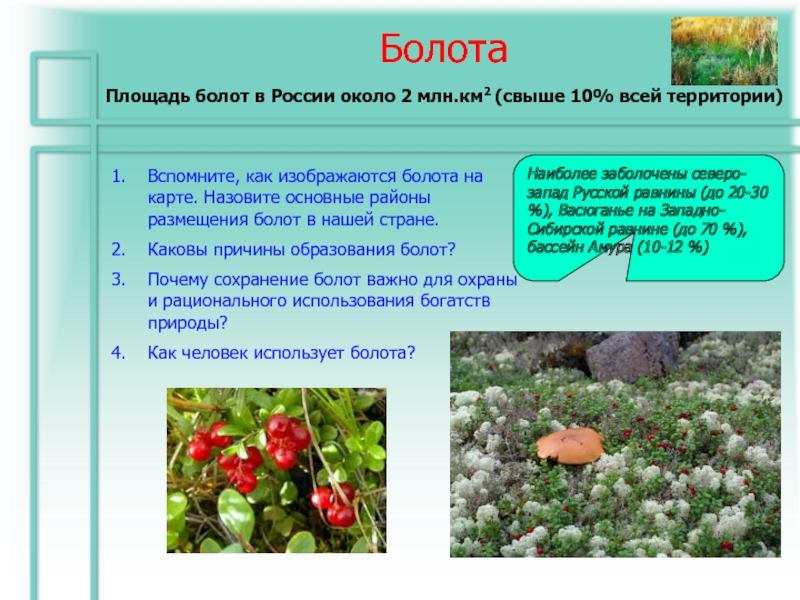 Болота

Площадь болот в России около 2 млн.км$^2$ (свыше 10% всей территории)

1. Вспомните, как изображаются болота на карте. Назовите основные районы размещения болот в нашей стране.
2. Каковы причины образования болот?
3. Почему сохранение болот важно для охраны и рационального использования богатств природы?
4. Как человек использует болота?

Наиболее заболочены северо-запад Русской равнины (до 20-30 %), Васюганье на Западно-Сибирской равнине (до 70 %), бассейн Амура (10-12 %)